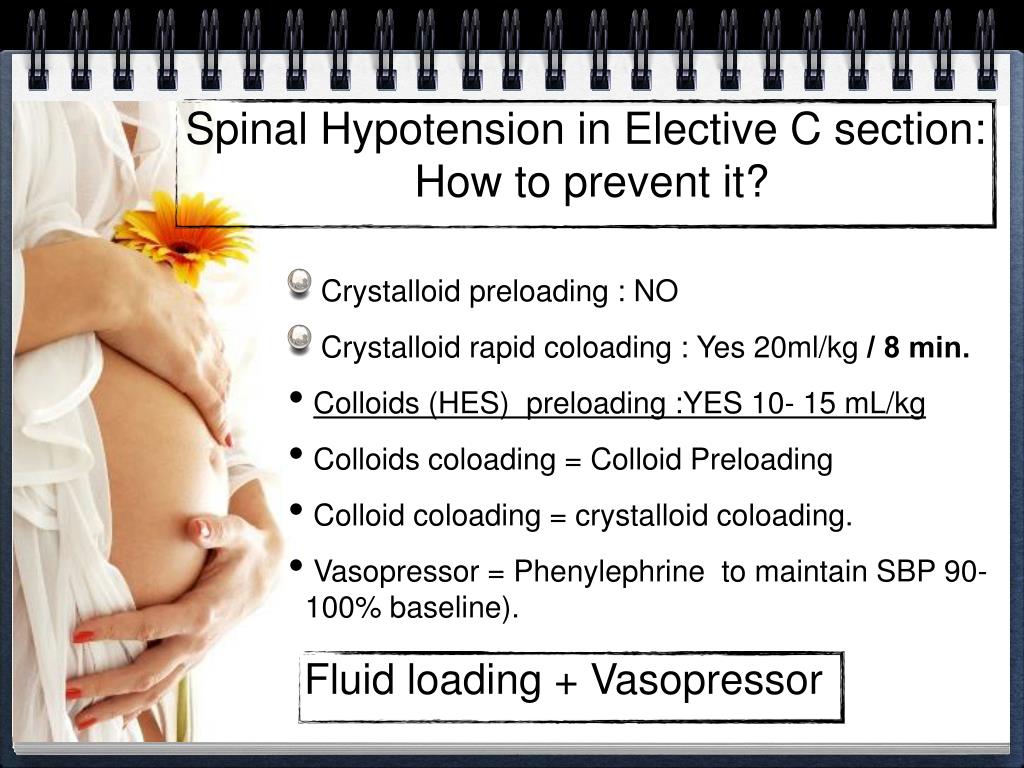 Spinal Hypotension in Elective C section: How to prevent it?

Crystalloid preloading : NO

Crystalloid rapid coloading : Yes 20ml/kg / 8 min.

• Colloids (HES) preloading :YES 10- 15 mL/kg

• Colloids coloading = Colloid Preloading

• Colloid coloading = crystalloid coloading.

• Vasopressor = Phenylephrine to maintain SBP 90-100% baseline).

Fluid loading + Vasopressor